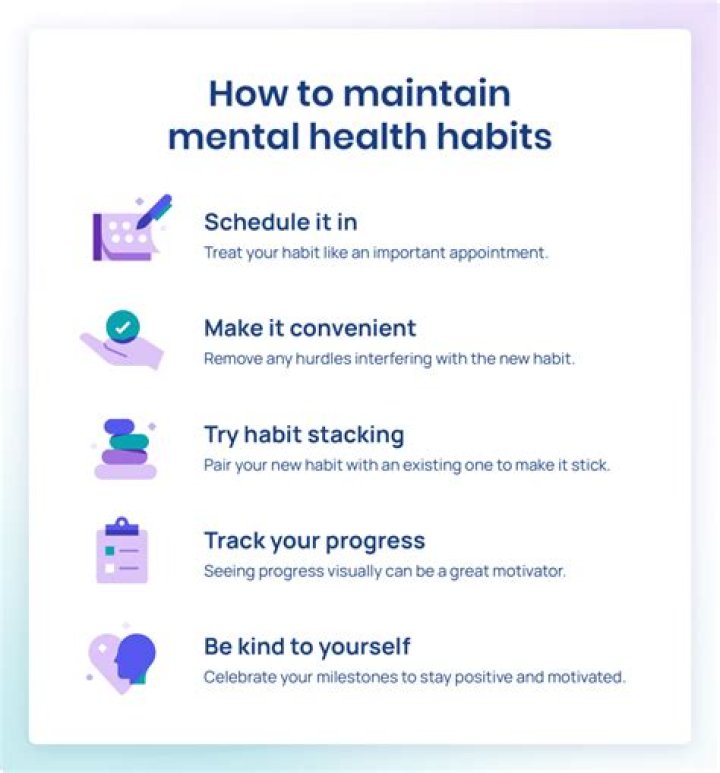 How to maintain mental health habits

Schedule it in
Treat your habit like an important appointment.

Make it convenient
Remove any hurdles interfering with the new habit.

Try habit stacking
Pair your new habit with an existing one to make it stick.

Track your progress
Seeing progress visually can be a great motivator.

Be kind to yourself
Celebrate your milestones to stay positive and motivated.